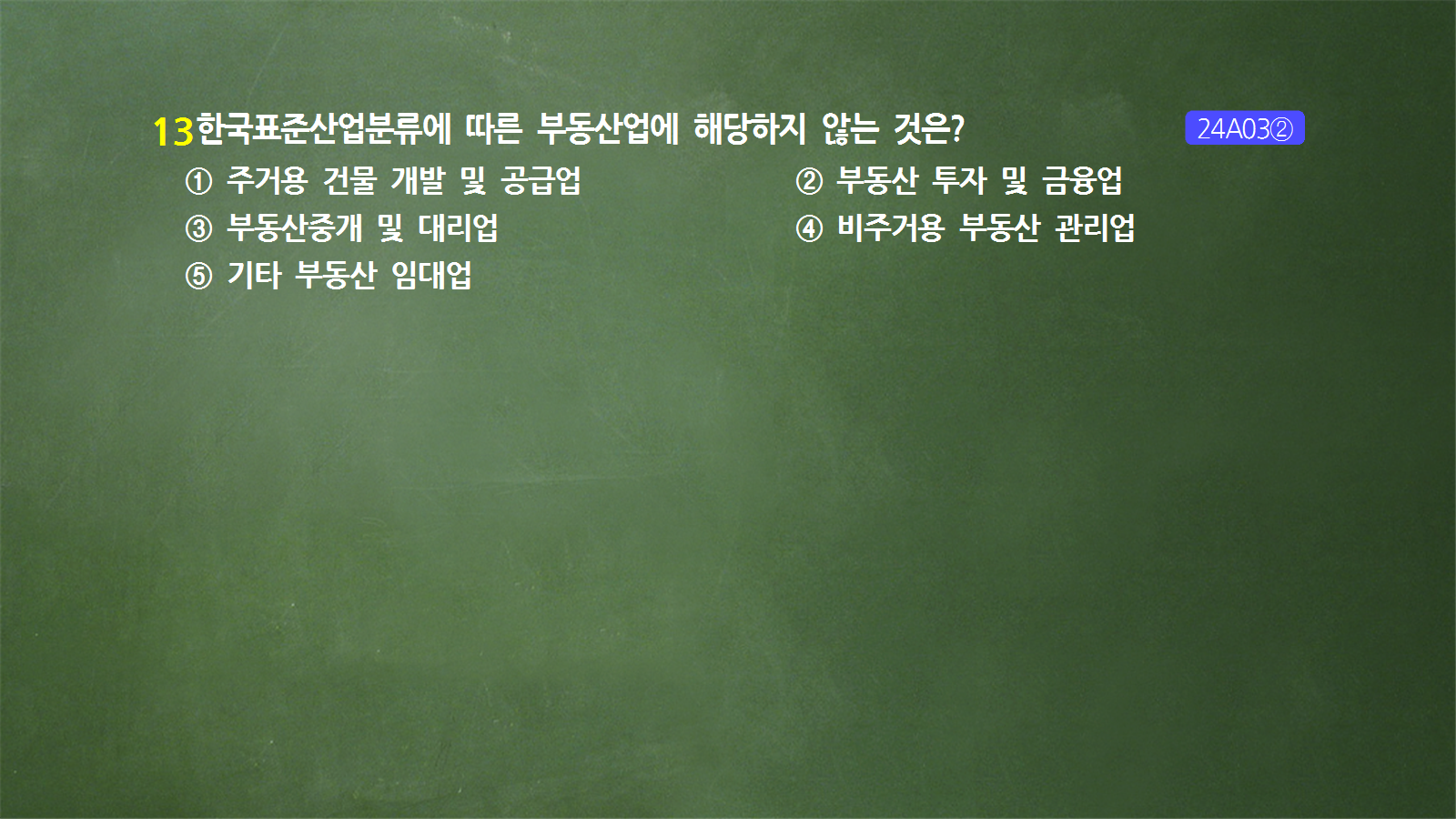 13 한국표준산업분류에 따른 부동산업에 해당하지 않는 것은? 24A03②

① 주거용 건물 개발 및 공급업
② 부동산 투자 및 금융업
③ 부동산중개 및 대리업
④ 비주거용 부동산 관리업
⑤ 기타 부동산 임대업